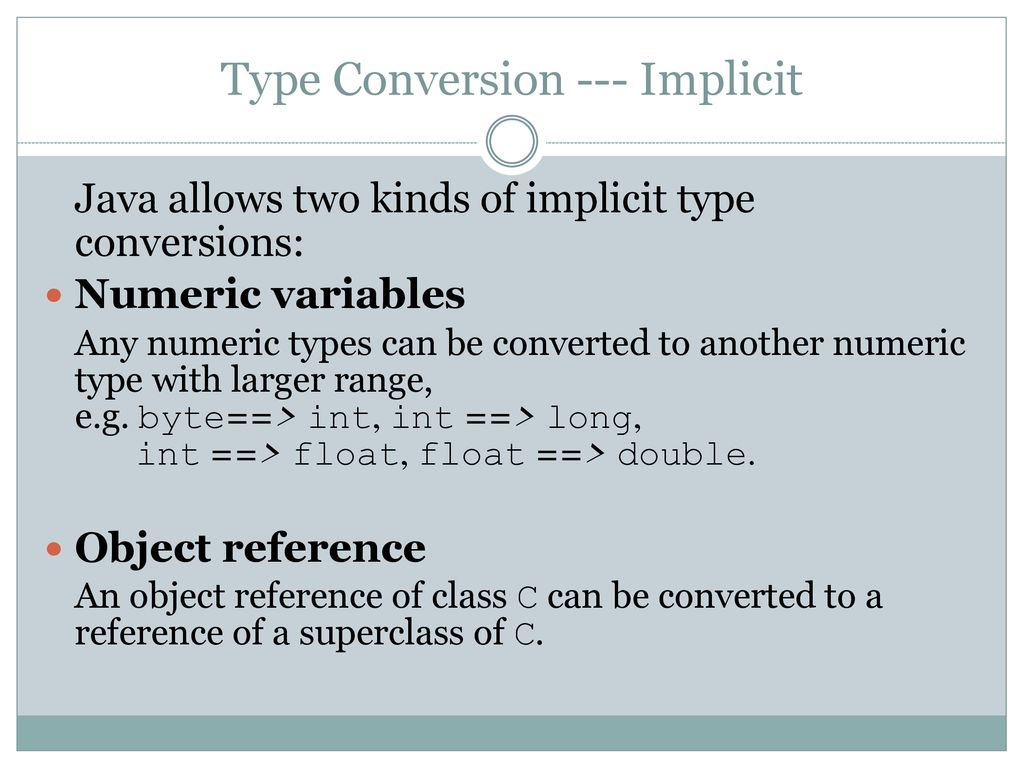 Type Conversion --- Implicit

Java allows two kinds of implicit type conversions:

Numeric variables

Any numeric types can be converted to another numeric type with larger range,
e.g. byte==> int, int ==> long,
int ==> float, float ==> double.

Object reference

An object reference of class C can be converted to a reference of a superclass of C.